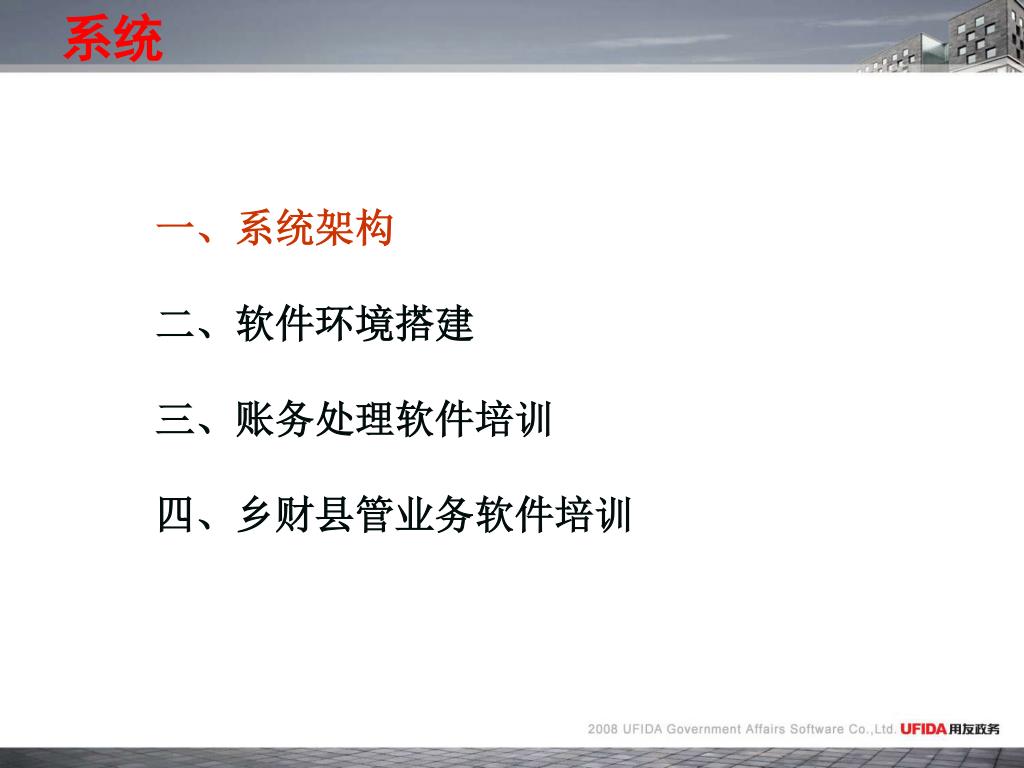 系统

一、系统架构

二、软件环境搭建

三、账务处理软件培训

四、乡财县管业务软件培训

2008 UFIDA Government Affairs Software Co.,Ltd. UFIDA用友政务